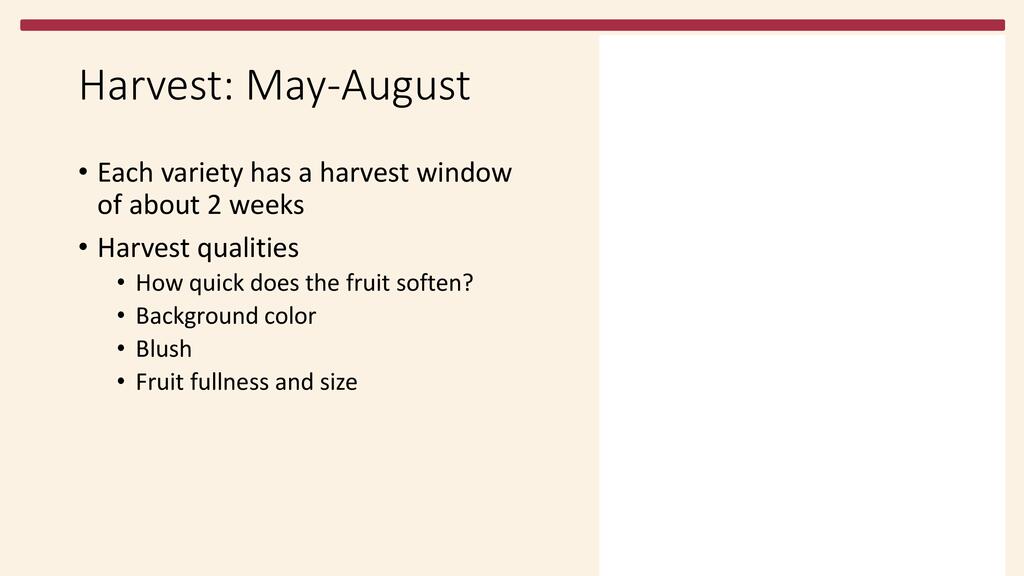 Harvest: May-August

• Each variety has a harvest window of about 2 weeks
• Harvest qualities
  • How quick does the fruit soften?
  • Background color
  • Blush
  • Fruit fullness and size